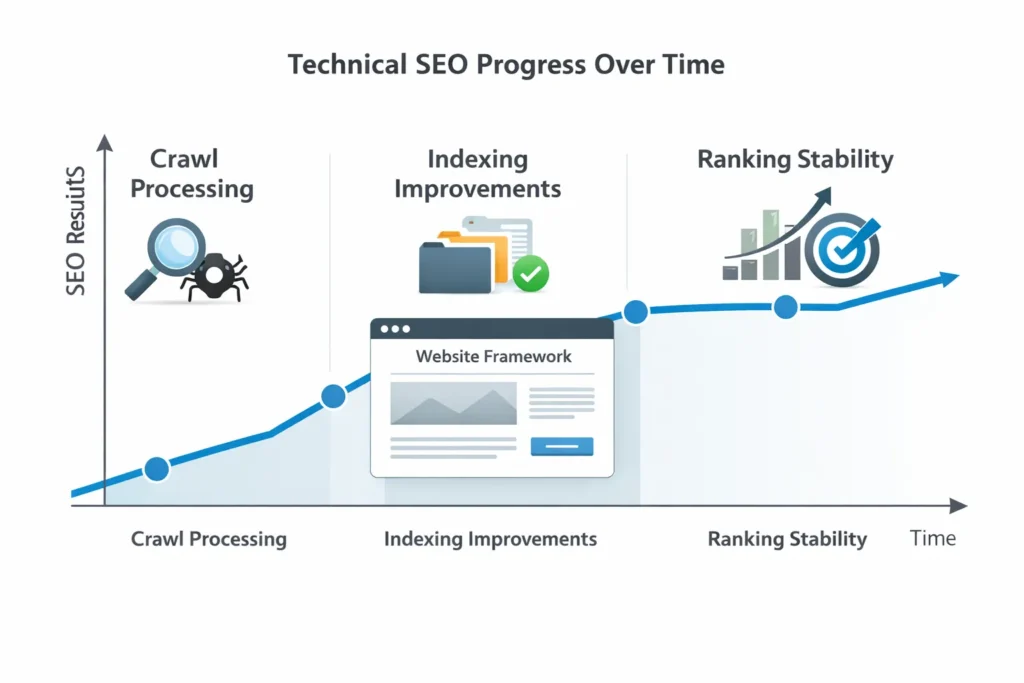 Technical SEO Progress Over Time

SEO ResultS

Crawl Processing

Indexing Improvements

Ranking Stability

Website Framework

Crawl Processing

Indexing Improvements

Ranking Stability

Time